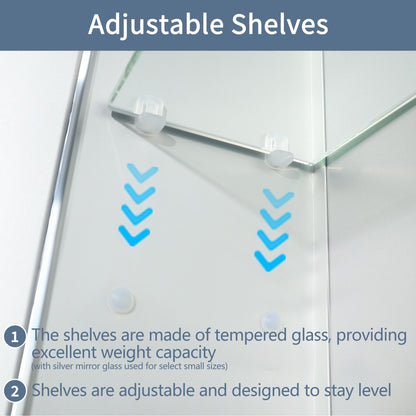 Adjustable Shelves

1 The shelves are made of tempered glass, providing excellent weight capacity
(with silver mirror glass used for select small sizes)

2 Shelves are adjustable and designed to stay level